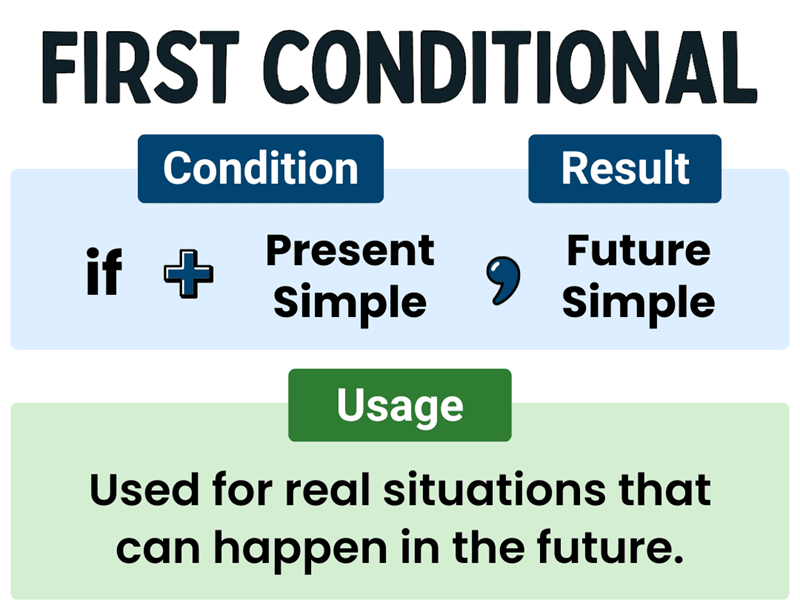 FIRST CONDITIONAL

Condition

Result

if + Present Simple , Future Simple

Usage

Used for real situations that can happen in the future.